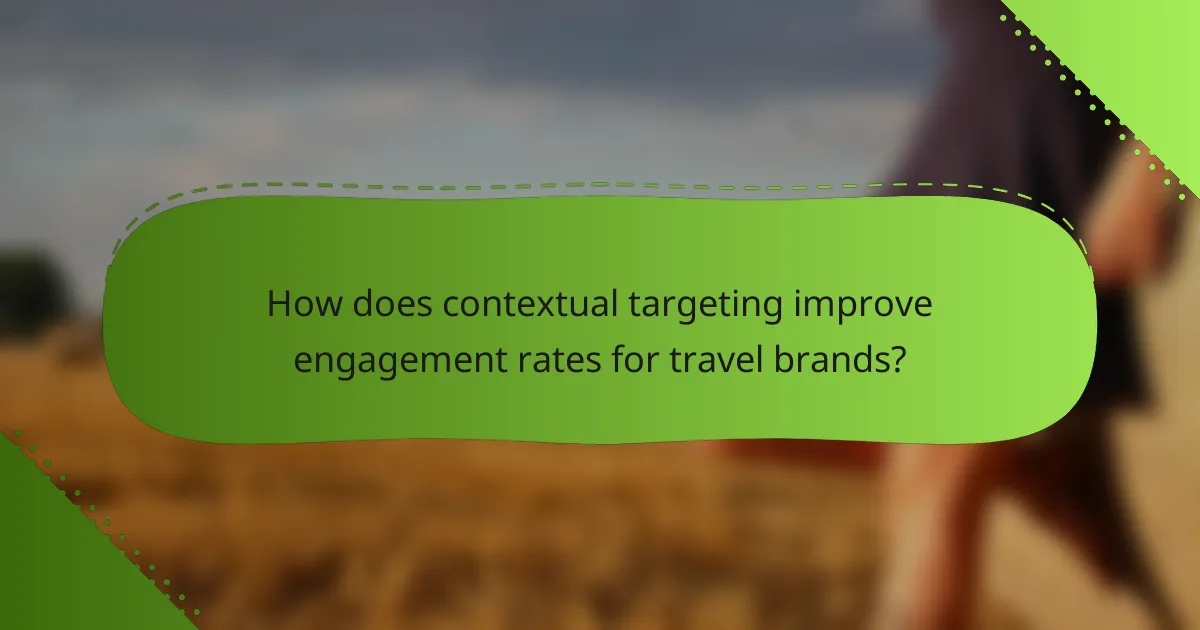 How does contextual targeting improve engagement rates for travel brands?